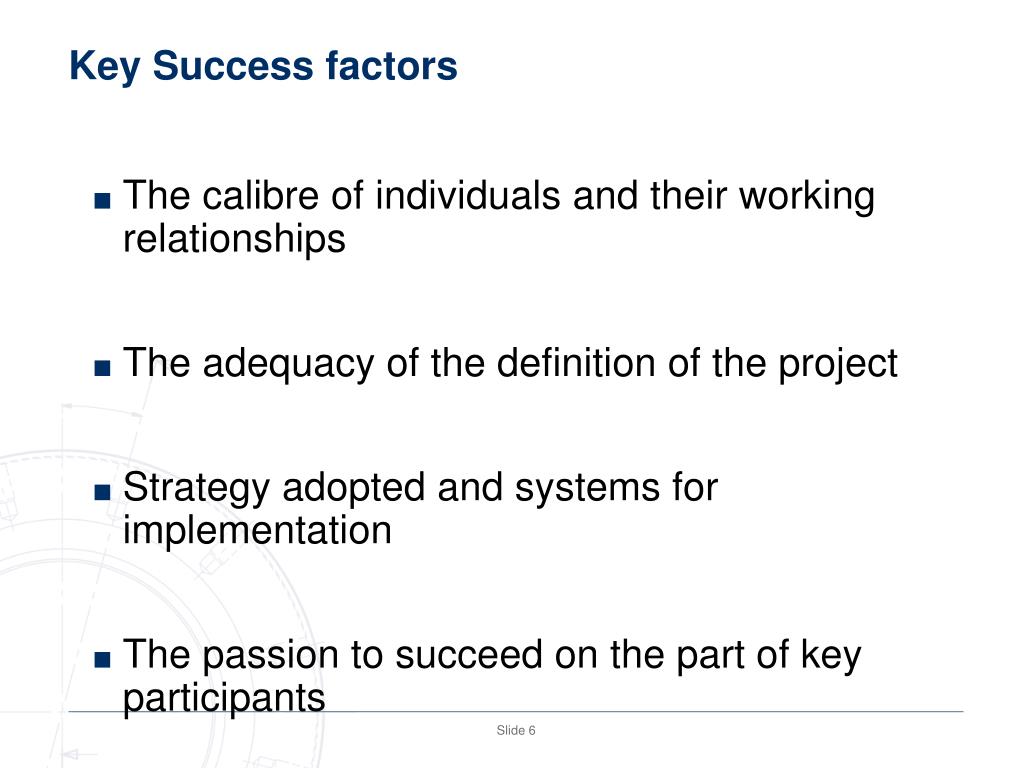 Key Success factors

■ The calibre of individuals and their working relationships

■ The adequacy of the definition of the project

■ Strategy adopted and systems for implementation

■ The passion to succeed on the part of key participants

Slide 6